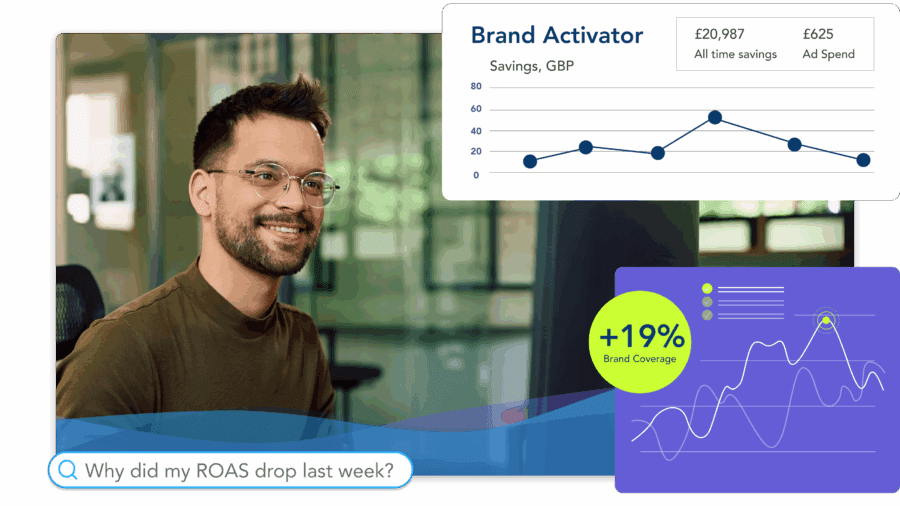 Brand Activator

£20,987
All time savings

£625
Ad Spend

Savings, GBP

80
60
40
20
0

+19%
Brand Coverage

Why did my ROAS drop last week?